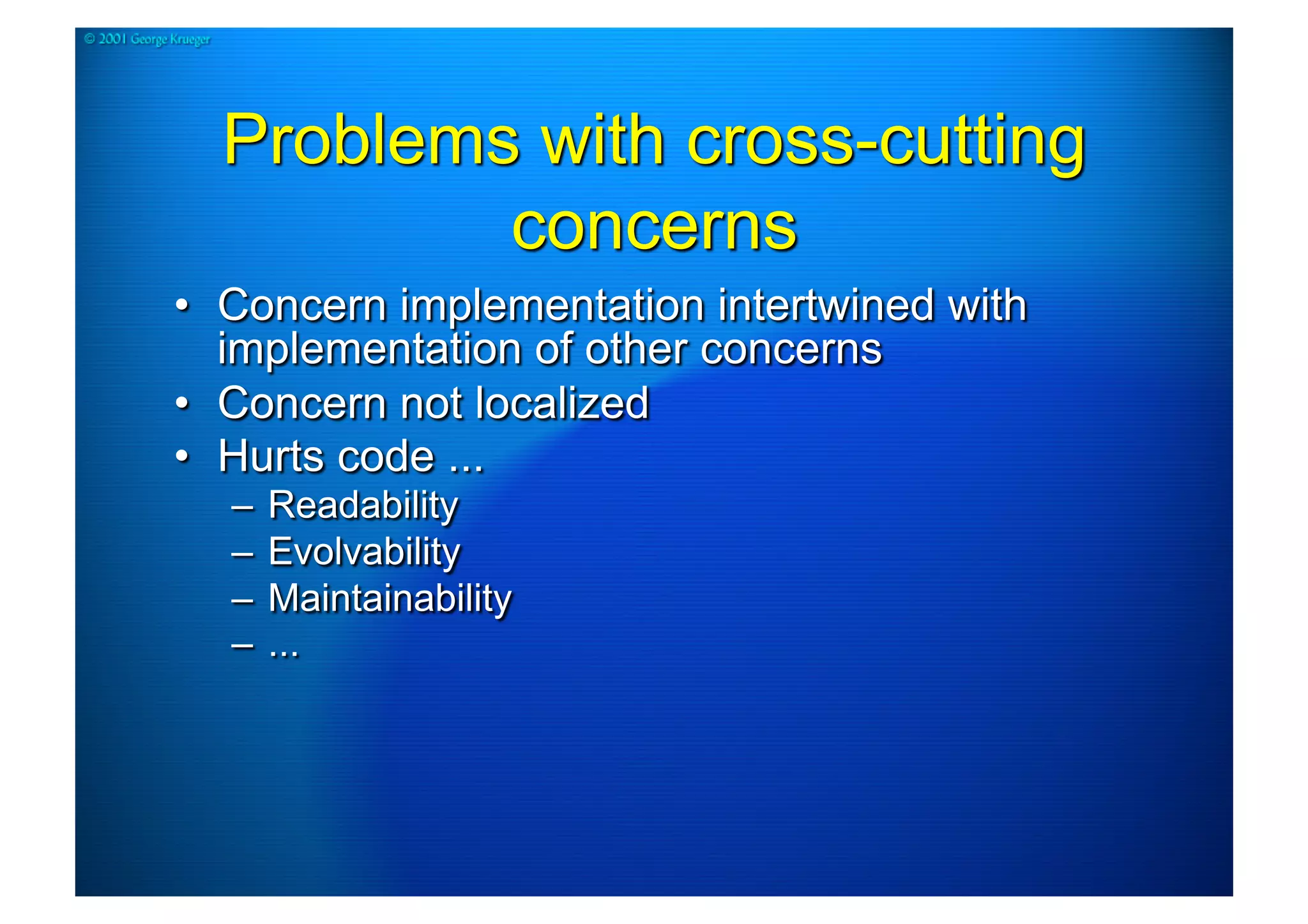 © 2001 George Krueger

Problems with cross-cutting concerns

• Concern implementation intertwined with implementation of other concerns
• Concern not localized
• Hurts code ...
– Readability
– Evolvability
– Maintainability
– ...